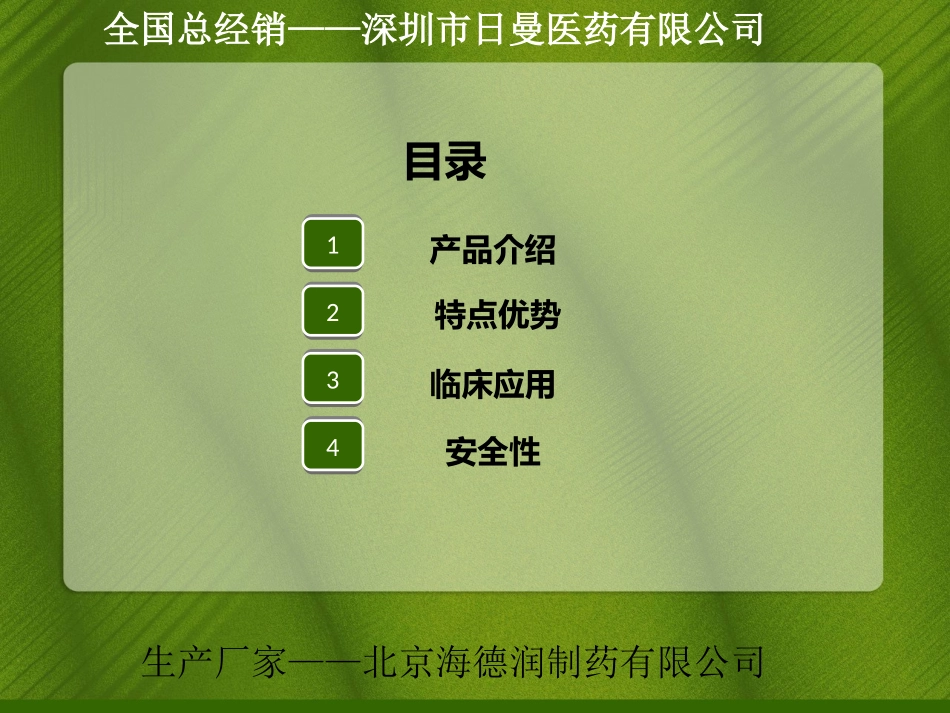 全国总经销——深圳市日曼医药有限公司

目录

1 产品介绍

2 特点优势

3 临床应用

4 安全性

生产厂家——北京海德润制药有限公司